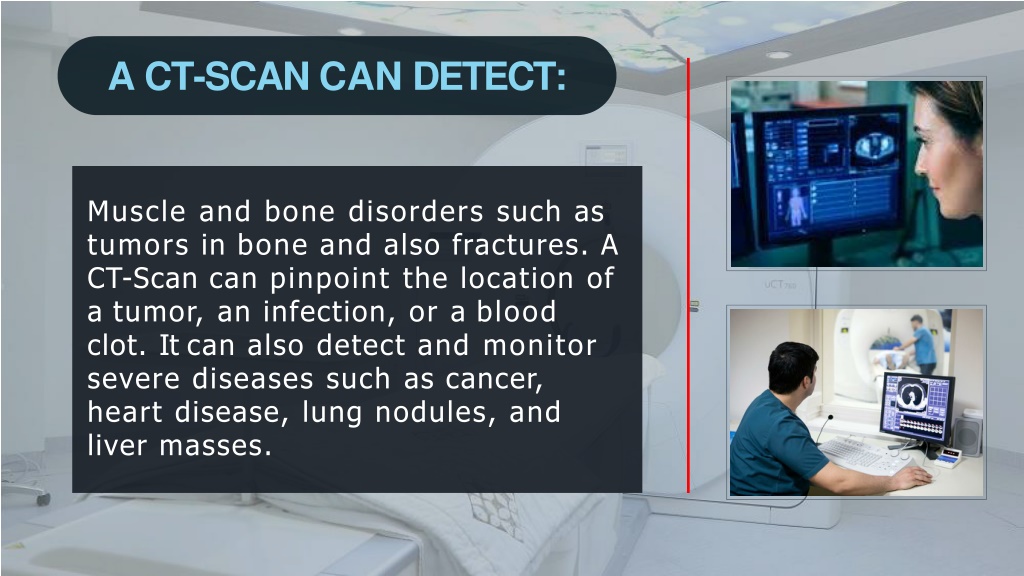 A CT-SCAN CAN DETECT:

Muscle and bone disorders such as tumors in bone and also fractures. A CT-Scan can pinpoint the location of a tumor, an infection, or a blood clot. It can also detect and monitor severe diseases such as cancer, heart disease, lung nodules, and liver masses.

uCT